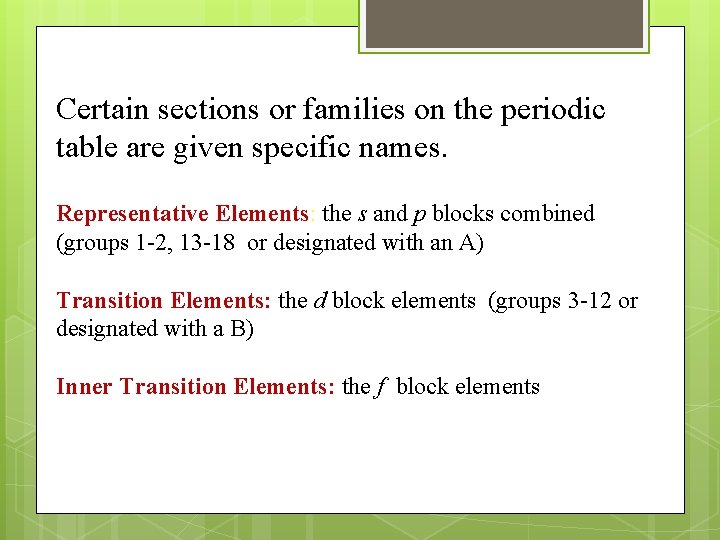 Certain sections or families on the periodic table are given specific names.

Representative Elements: the s and p blocks combined (groups 1-2, 13-18 or designated with an A)

Transition Elements: the d block elements (groups 3-12 or designated with a B)

Inner Transition Elements: the f block elements